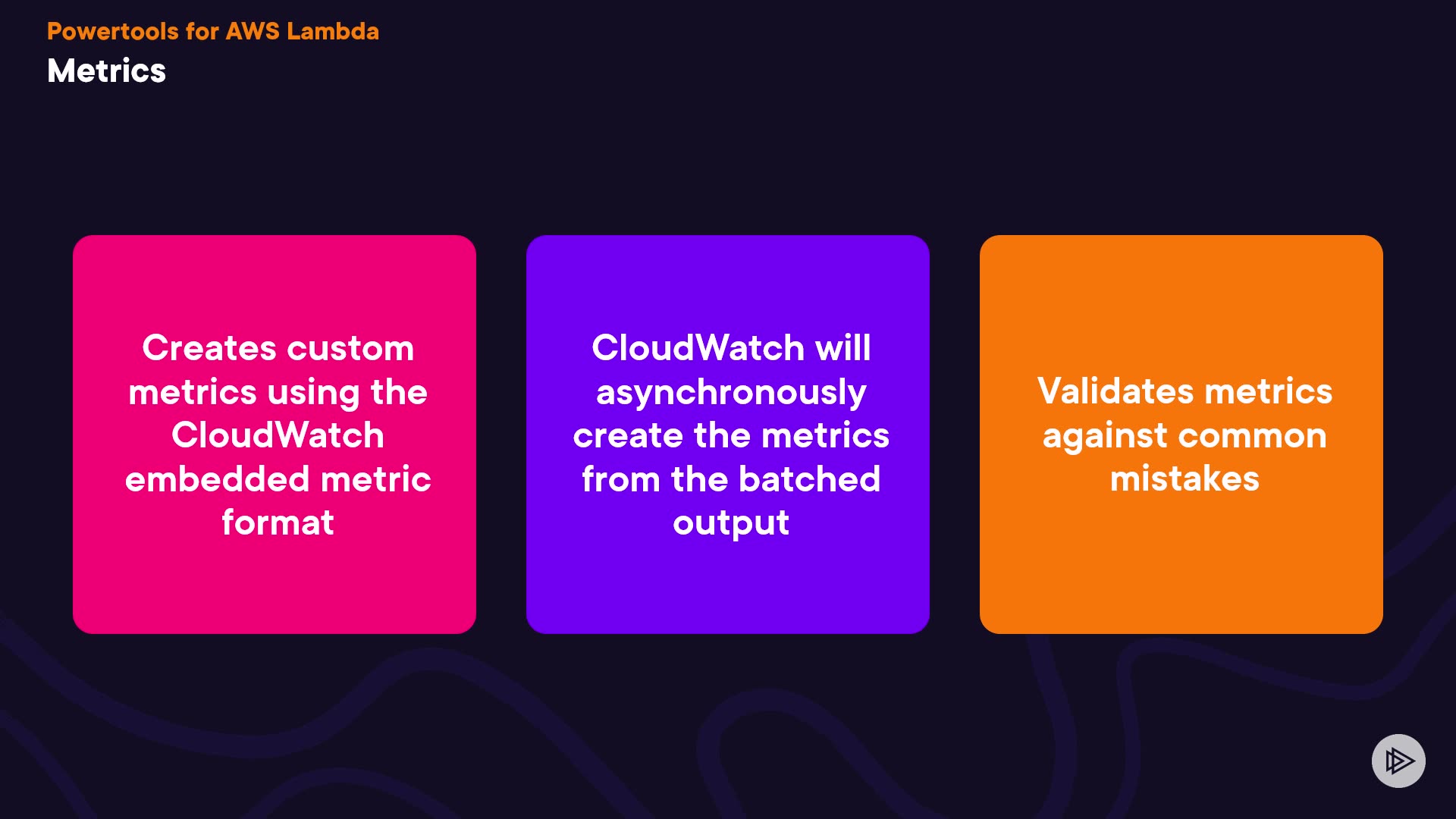 Powertools for AWS Lambda
Metrics

Creates custom metrics using the CloudWatch embedded metric format

CloudWatch will asynchronously create the metrics from the batched output

Validates metrics against common mistakes